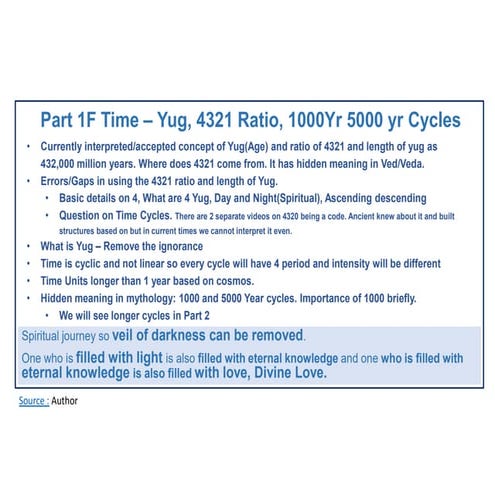 Part 1F Time – Yug, 4321 Ratio, 1000Yr 5000 yr Cycles

• Currently interpreted/accepted concept of Yug(Age) and ratio of 4321 and length of yug as 432,000 million years. Where does 4321 come from. It has hidden meaning in Ved/Veda.
• Errors/Gaps in using the 4321 ratio and length of Yug.
  • Basic details on 4, What are 4 Yug, Day and Night(Spiritual), Ascending descending
  • Question on Time Cycles. There are 2 separate videos on 4320 being a code. Ancient knew about it and built structures based on but in current times we cannot interpret it even.
• What is Yug – Remove the ignorance
• Time is cyclic and not linear so every cycle will have 4 period and intensity will be different
• Time Units longer than 1 year based on cosmos.
• Hidden meaning in mythology: 1000 and 5000 Year cycles. Importance of 1000 briefly.
  • We will see longer cycles in Part 2

Spiritual journey so veil of darkness can be removed.

One who is filled with light is also filled with eternal knowledge and one who is filled with eternal knowledge is also filled with love, Divine Love.

Source : Author